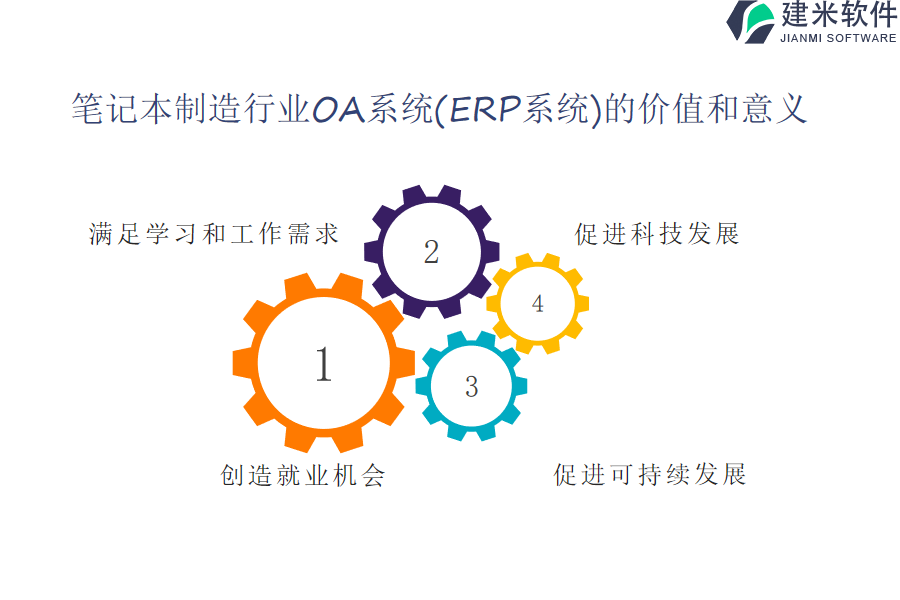 建米软件
JIANMI SOFTWARE

笔记本制造行业OA系统(ERP系统)的价值和意义

满足学习和工作需求

2

促进科技发展

4

1

3

创造就业机会

促进可持续发展